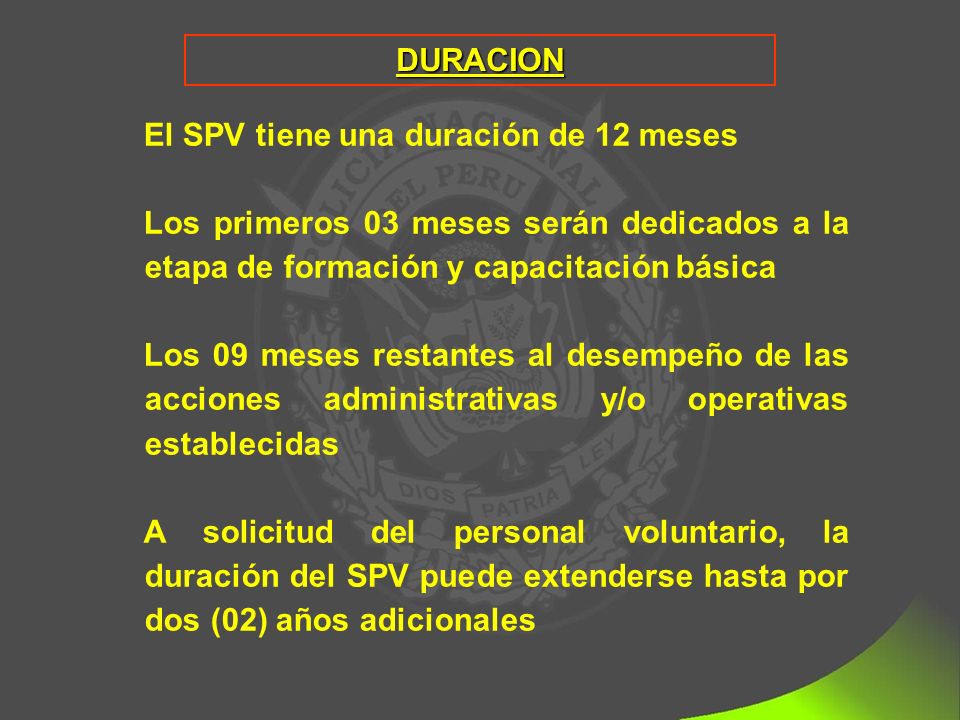 DURACION

El SPV tiene una duración de 12 meses

Los primeros 03 meses serán dedicados a la etapa de formación y capacitación básica

Los 09 meses restantes al desempeño de las acciones administrativas y/o operativas establecidas

A solicitud del personal voluntario, la duración del SPV puede extenderse hasta por dos (02) años adicionales

POLICIA NACIONAL DEL PERU

DIOS PATRIA LEY